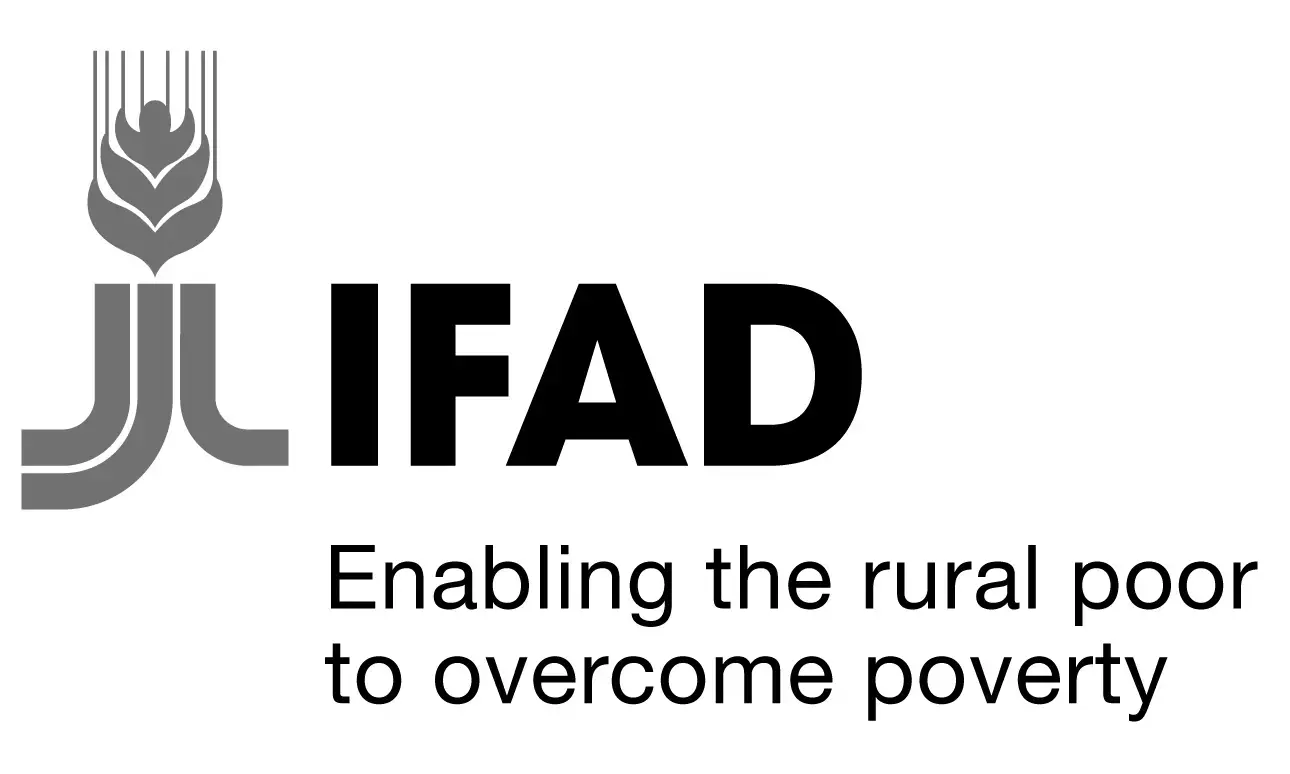 IFAD

Enabling the rural poor to overcome poverty